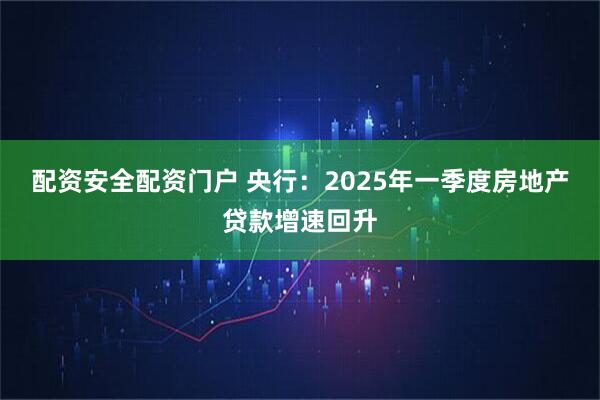 配资安全配资门户 央行：2025年一季度房地产贷款增速回升